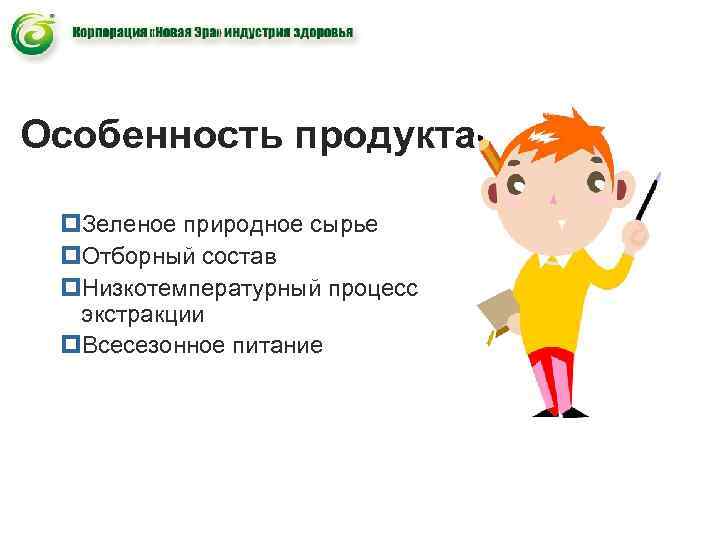 Корпорация «Новая Эра» индустрия здоровья

Особенность продукта

Зеленое природное сырье
Отборный состав
Низкотемпературный процесс экстракции
Всесезонное питание